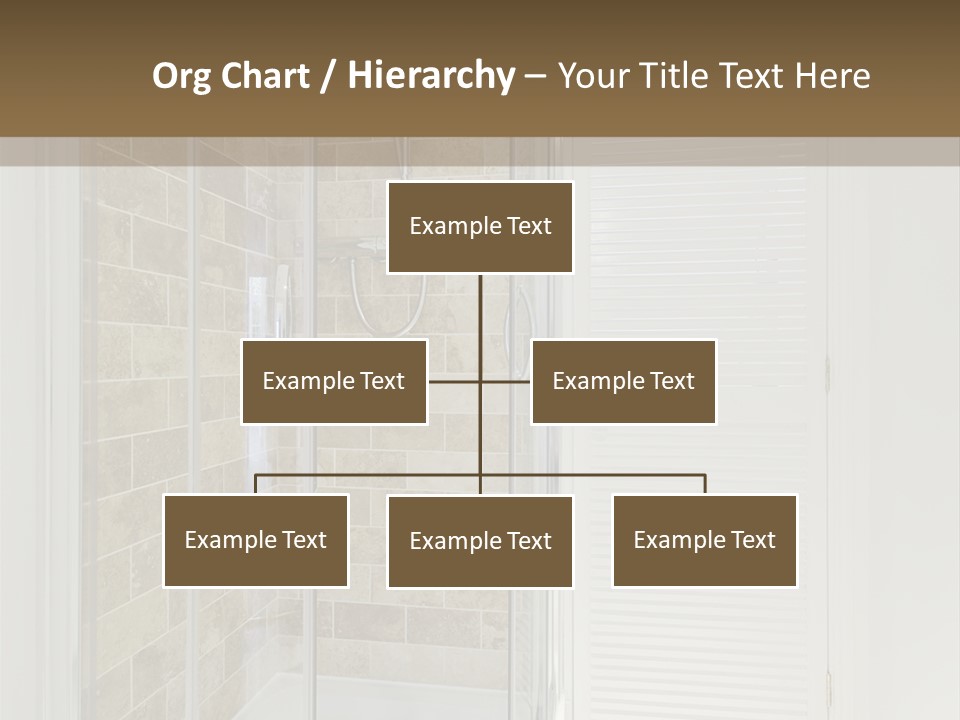 Org Chart / Hierarchy – Your Title Text Here

Example Text

Example Text

Example Text

Example Text

Example Text

Example Text